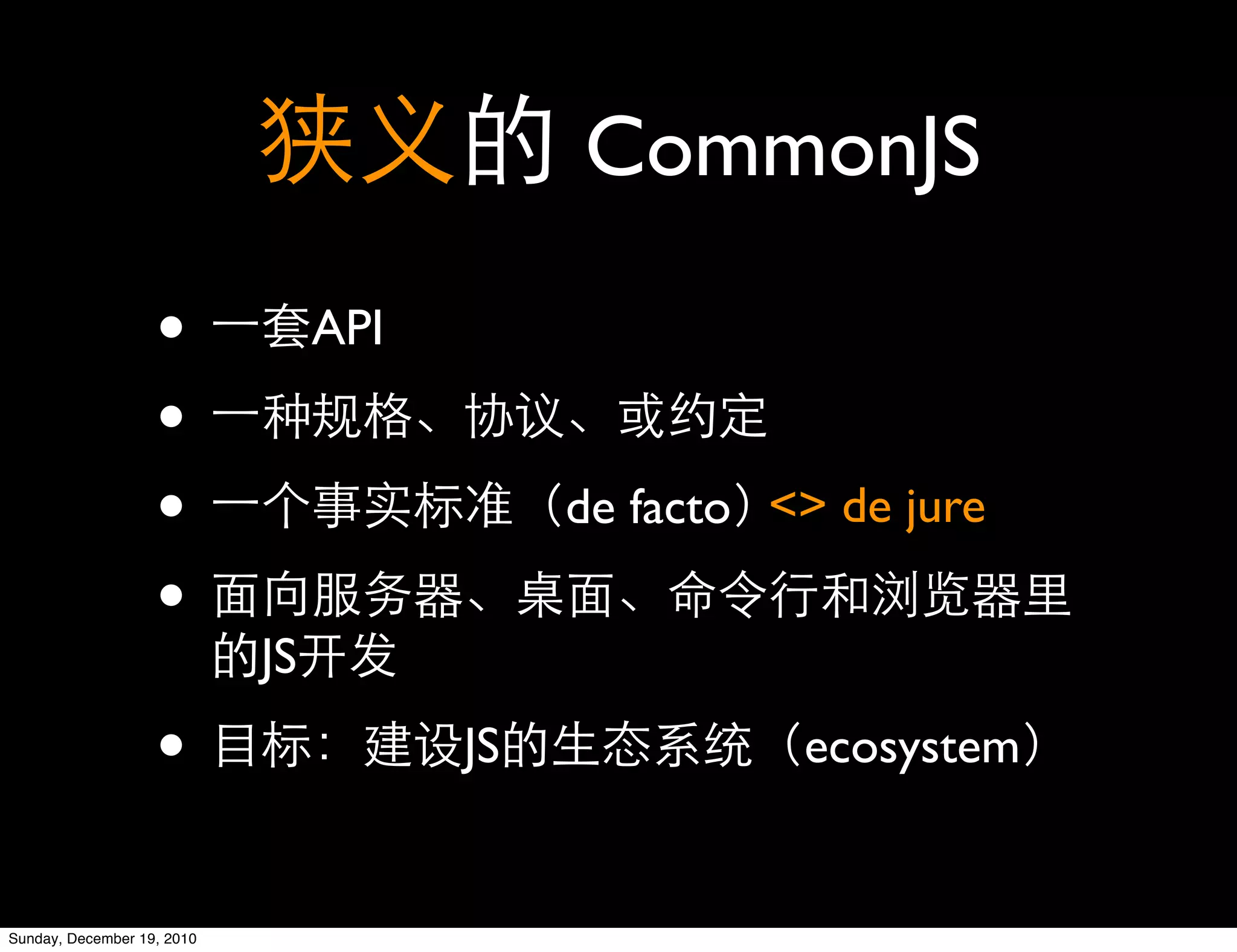 狭义的 CommonJS

• 一套API
• 一种规格、协议、或约定
• 一个事实标准（de facto）<> de jure
• 面向服务器、桌面、命令行和浏览器里的JS开发
• 目标：建设JS的生态系统（ecosystem）

Sunday, December 19, 2010